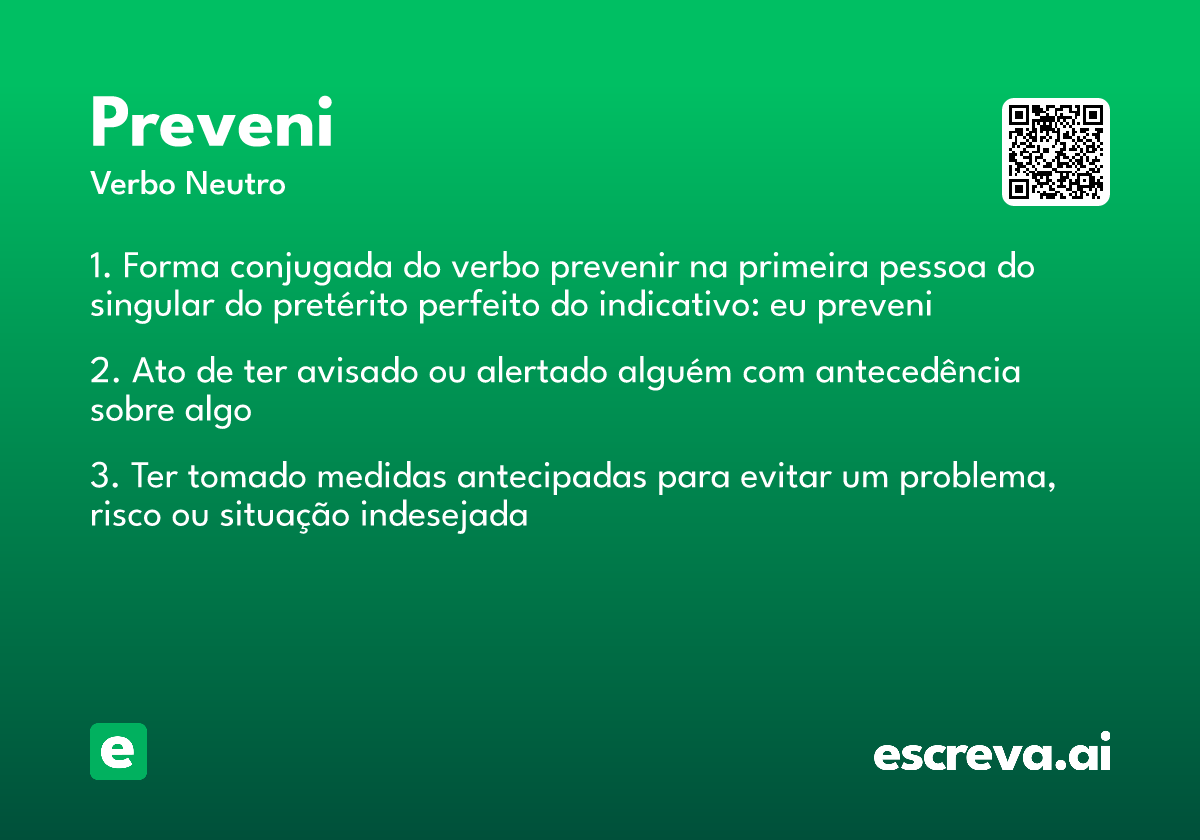 Preveni
Verbo Neutro

1. Forma conjugada do verbo prevenir na primeira pessoa do singular do pretérito perfeito do indicativo: eu preveni

2. Ato de ter avisado ou alertado alguém com antecedência sobre algo

3. Ter tomado medidas antecipadas para evitar um problema, risco ou situação indesejada

e

escreva.ai